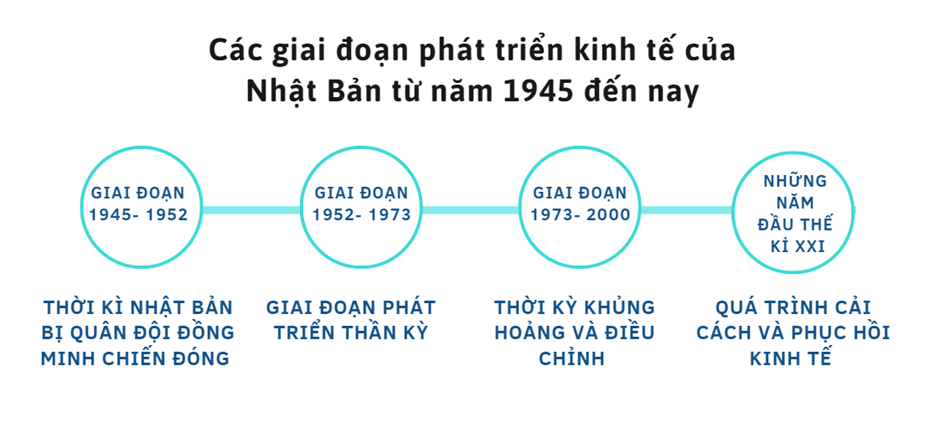 Các giai đoạn phát triển kinh tế của Nhật Bản từ năm 1945 đến nay

GIAI ĐOẠN 1945- 1952

GIAI ĐOẠN 1952- 1973

GIAI ĐOẠN 1973- 2000

NHỮNG NĂM ĐẦU THẾ KỈ XXI

THỜI KÌ NHẬT BẢN BỊ QUÂN ĐỘI ĐỒNG MINH CHIẾN ĐÓNG

GIAI ĐOẠN PHÁT TRIỂN THẦN KỲ

THỜI KỲ KHỦNG HOẢNG VÀ ĐIỀU CHỈNH

QUÁ TRÌNH CẢI CÁCH VÀ PHỤC HỒI KINH TẾ